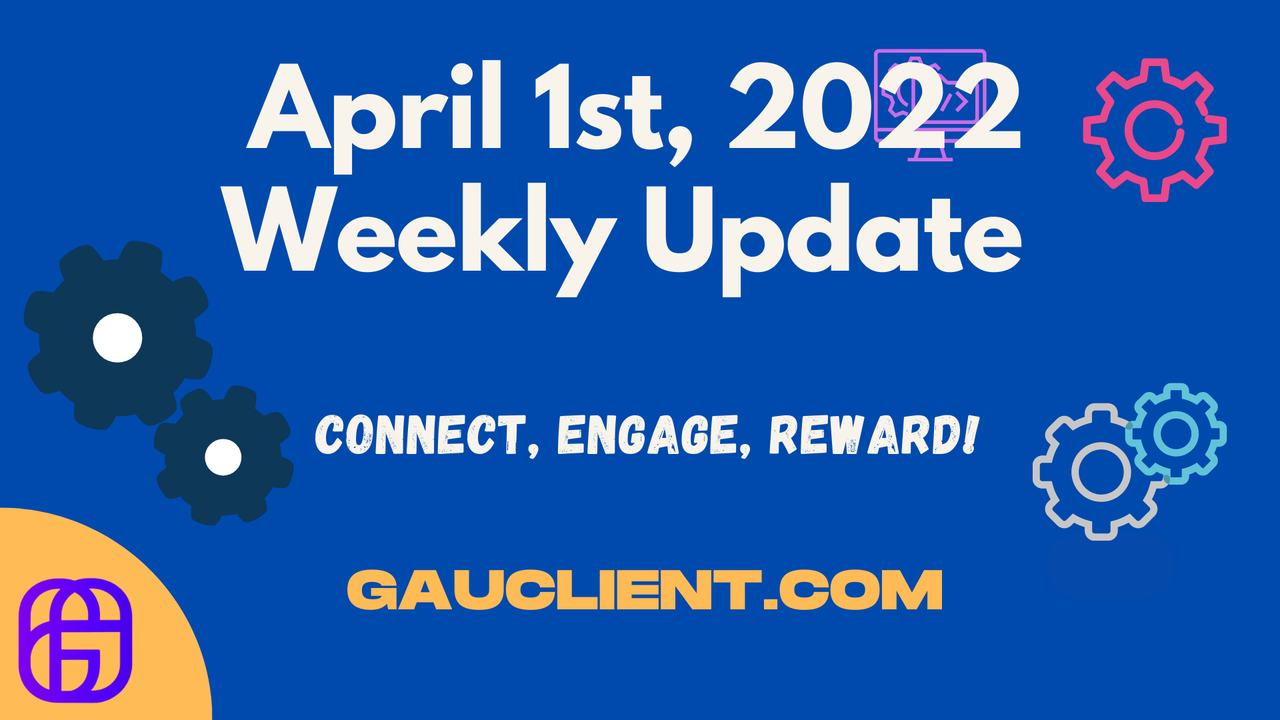 April 1st, 2022
Weekly Update

CONNECT, ENGAGE, REWARD!

GAUCLIENT.COM